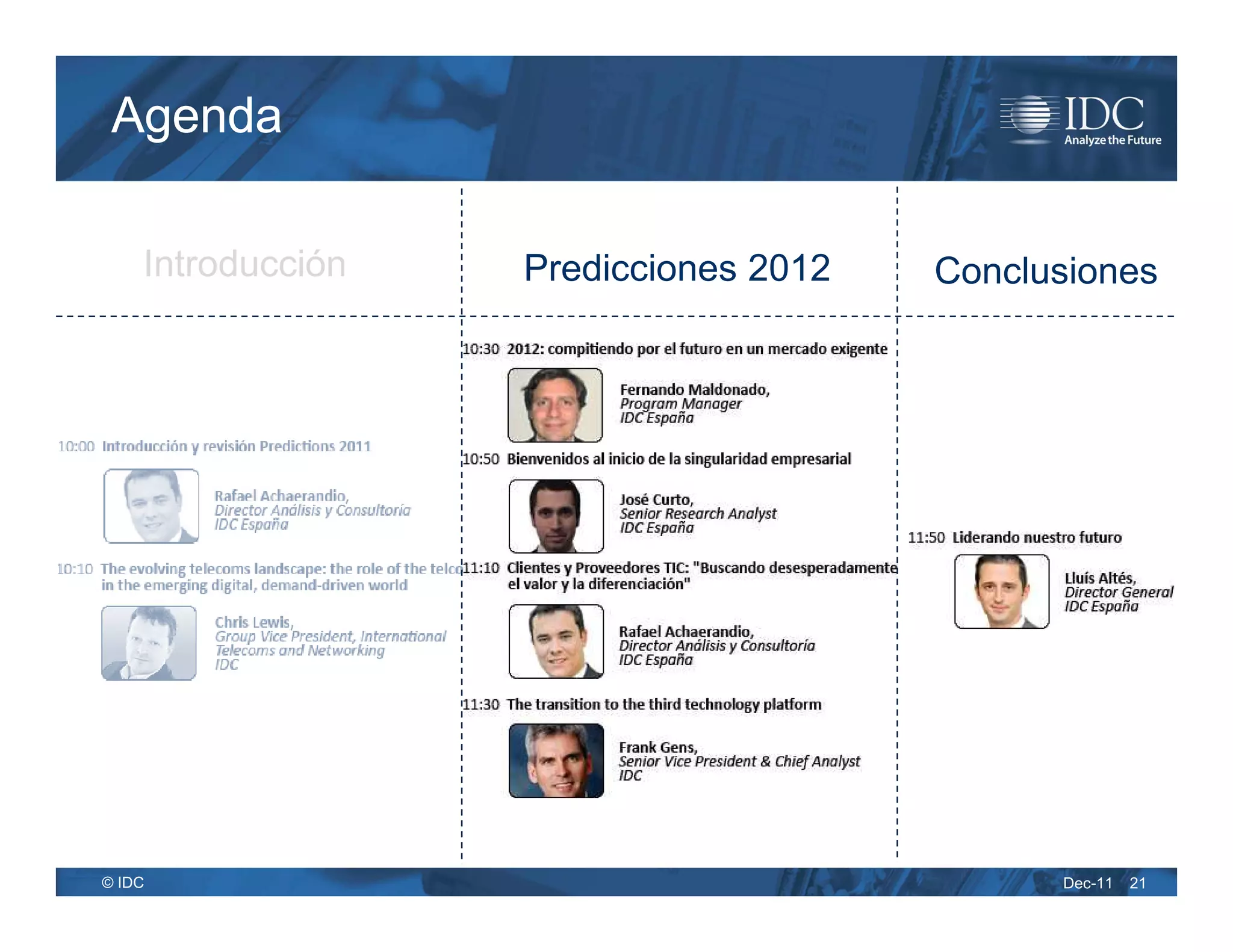 Agenda

IDC
Analyze the Future

Introducción

10:00 Introducción y revisión Predictions 2011

Rafael Achaerandio,
Director Análisis y Consultoría
IDC España

10:10 The evolving telecoms landscape: the role of the telco in the emerging digital, demand-driven world

Chris Lewis,
Group Vice President, International Telecoms and Networking
IDC

Predicciones 2012

10:30 2012: compitiendo por el futuro en un mercado exigente

Fernando Maldonado,
Program Manager
IDC España

10:50 Bienvenidos al inicio de la singularidad empresarial

José Curto,
Senior Research Analyst
IDC España

11:10 Clientes y Proveedores TIC: "Buscando desesperadamente el valor y la diferenciación"

Rafael Achaerandio,
Director Análisis y Consultoría
IDC España

11:30 The transition to the third technology platform

Frank Gens,
Senior Vice President & Chief Analyst
IDC

Conclusiones

11:50 Liderando nuestro futuro

Lluís Altés,
Director General
IDC España

© IDC

Dec-11 21